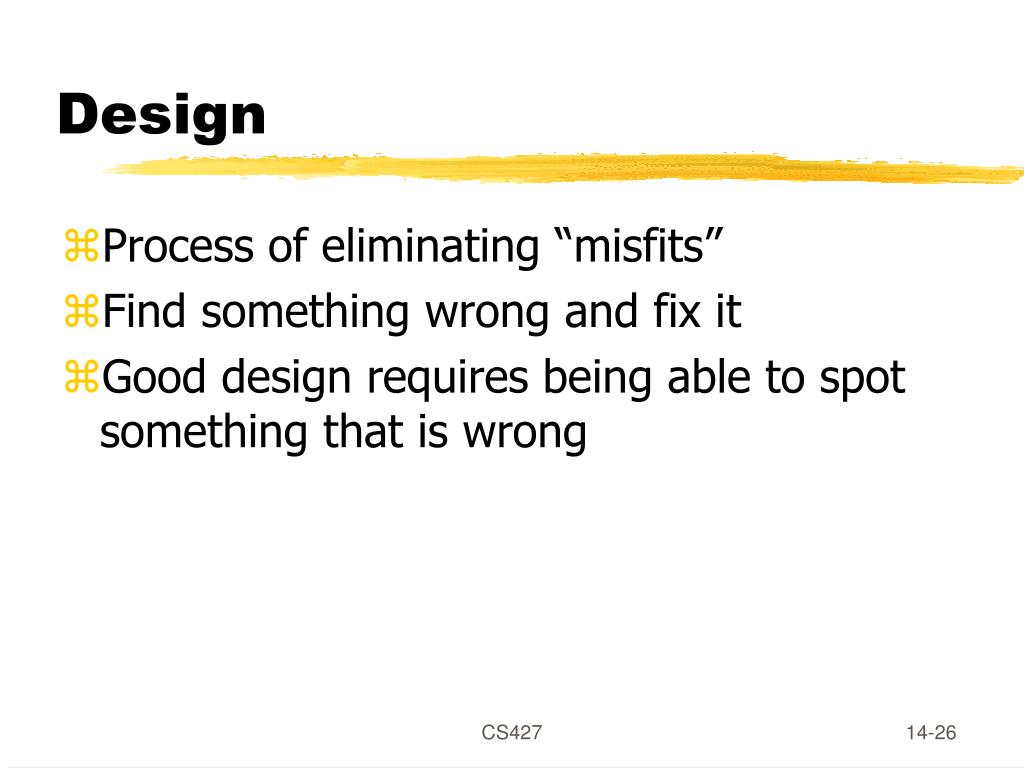 Design

⌘Process of eliminating “misfits”
⌘Find something wrong and fix it
⌘Good design requires being able to spot something that is wrong

CS427

14-26